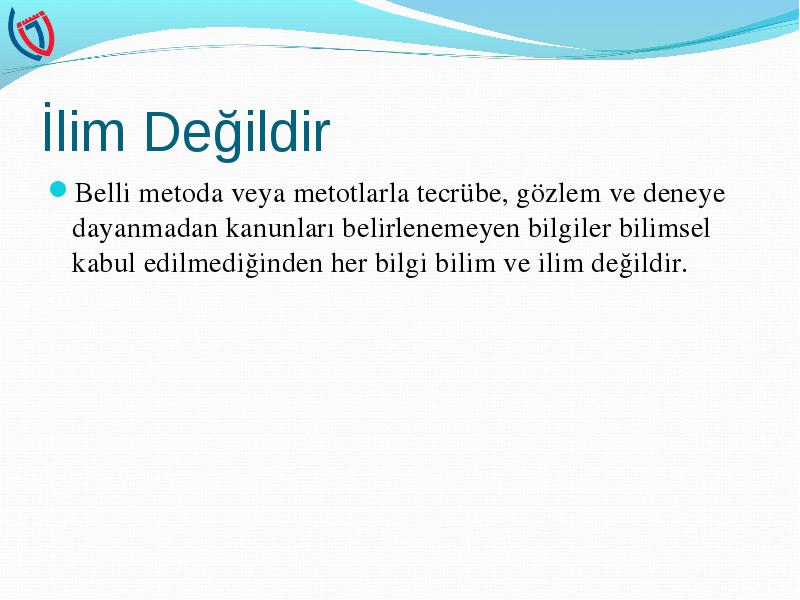 İlim Değildir

Belli metoda veya metotlarla tecrübe, gözlem ve deneye dayanmadan kanunları belirlenemeyen bilgiler bilimsel kabul edilmediğinden her bilgi bilim ve ilim değildir.